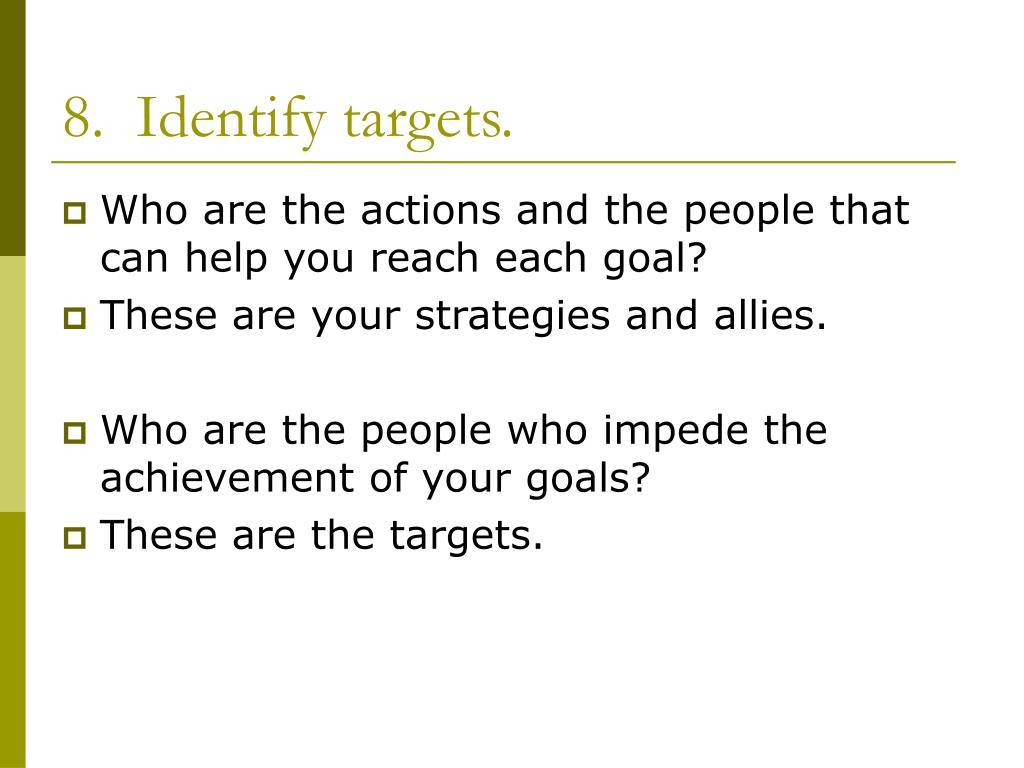 8. Identify targets.

Who are the actions and the people that can help you reach each goal?

These are your strategies and allies.

Who are the people who impede the achievement of your goals?

These are the targets.